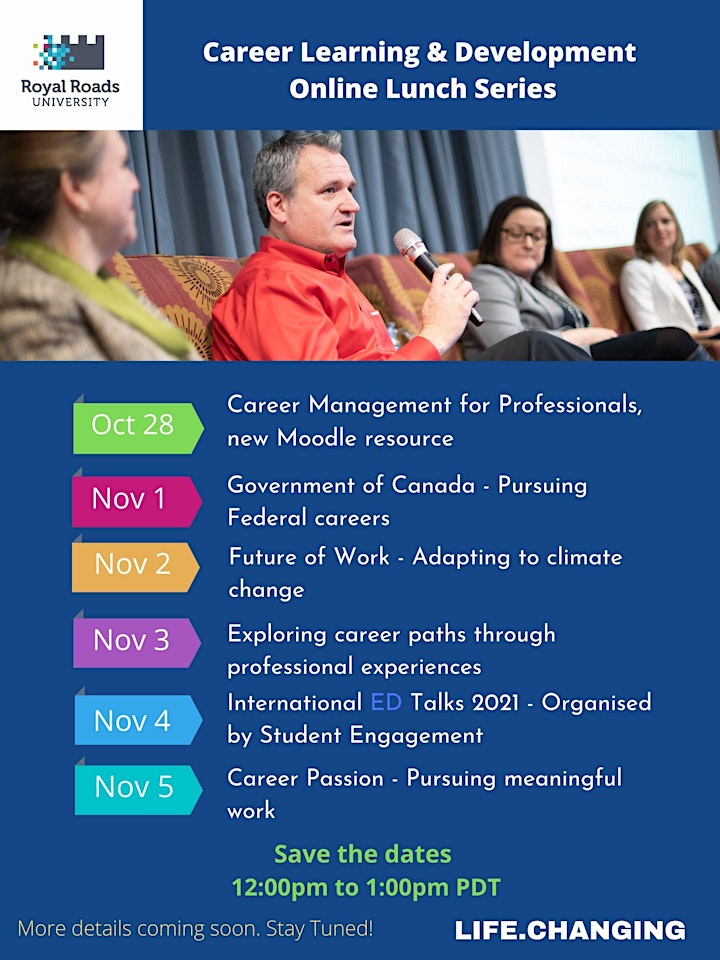 Royal Roads UNIVERSITY

Career Learning & Development Online Lunch Series

Oct 28
Career Management for Professionals, new Moodle resource

Nov 1
Government of Canada - Pursuing Federal careers

Nov 2
Future of Work - Adapting to climate change

Nov 3
Exploring career paths through professional experiences

Nov 4
International ED Talks 2021 - Organised by Student Engagement

Nov 5
Career Passion - Pursuing meaningful work

Save the dates
12:00pm to 1:00pm PDT

More details coming soon. Stay Tuned!

LIFE.CHANGING